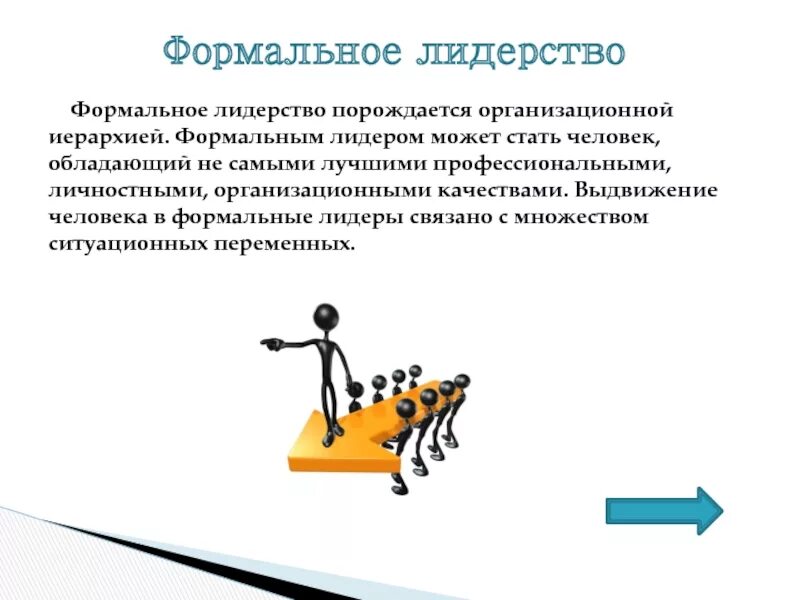 Формальное лидерство

Формальное лидерство порождается организационной иерархией. Формальным лидером может стать человек, обладающий не самыми лучшими профессиональными, личностными, организационными качествами. Выдвижение человека в формальные лидеры связано с множеством ситуационных переменных.